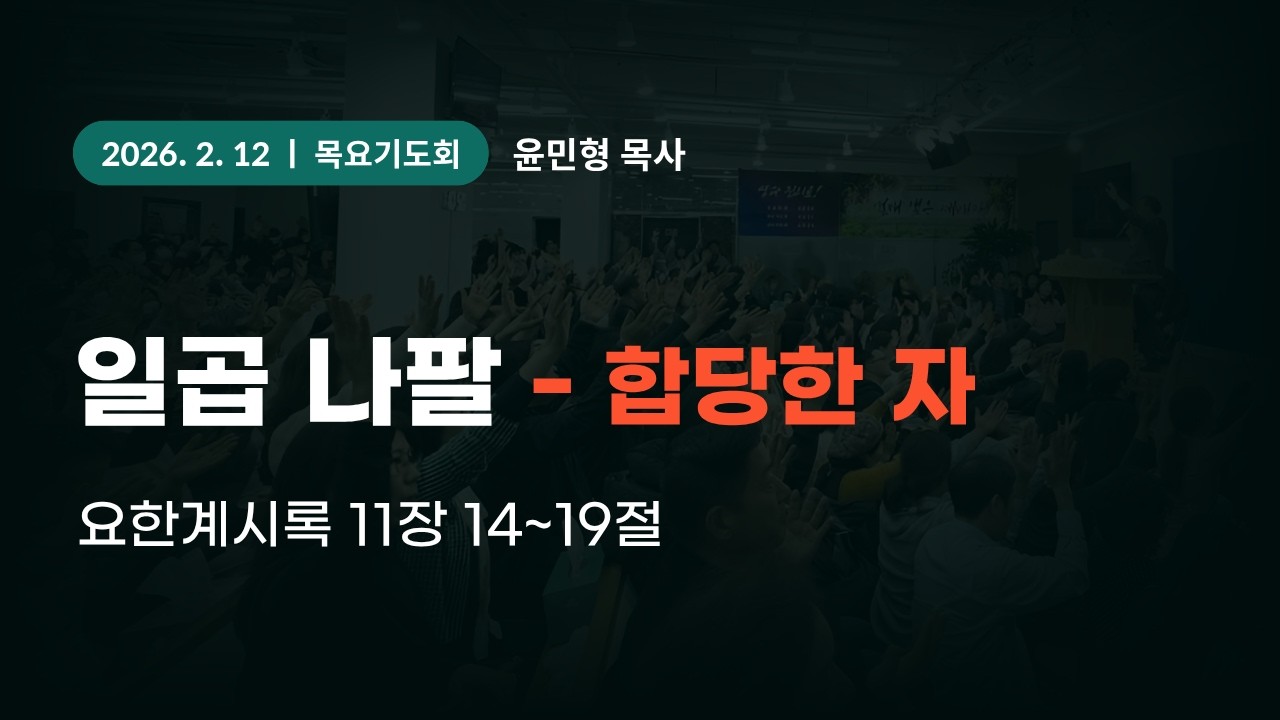 2026. 2. 12 | 목요기도회 윤민형 목사

일곱 나팔 - 합당한 자

요한계시록 11장 14~19절